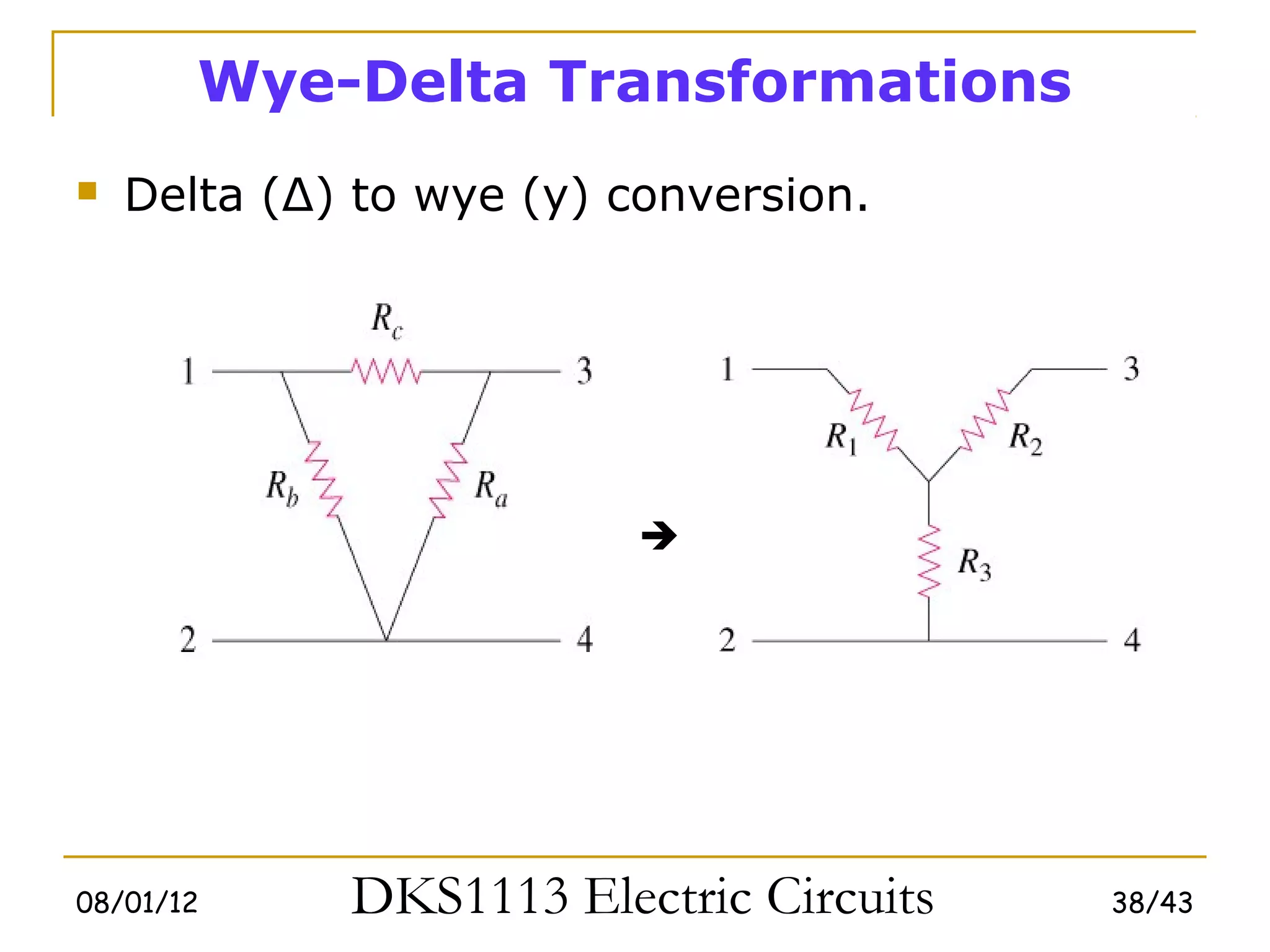 Wye-Delta Transformations

Delta (Δ) to wye (y) conversion.

$R_c$
1
3
$R_b$
$R_a$
2
4

➔

1
3
$R_1$
$R_2$
$R_3$
2
4

08/01/12
DKS1113 Electric Circuits
38/43